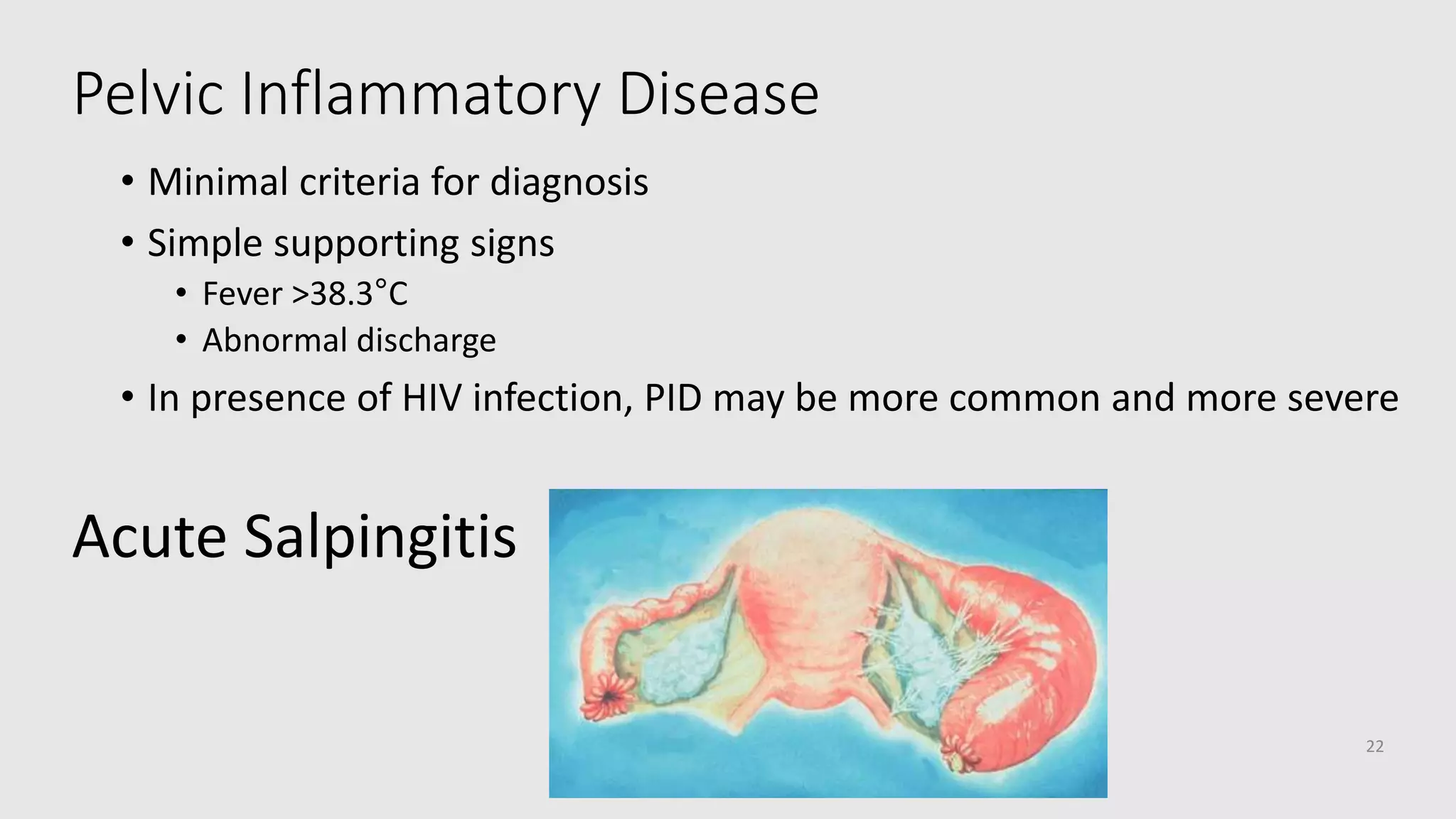 Pelvic Inflammatory Disease

• Minimal criteria for diagnosis
• Simple supporting signs
  • Fever >38.3°C
  • Abnormal discharge
• In presence of HIV infection, PID may be more common and more severe

Acute Salpingitis

22